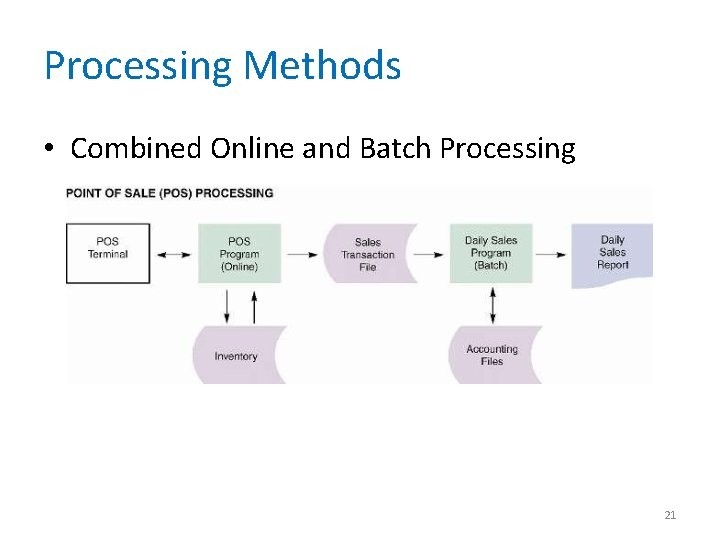 Processing Methods

• Combined Online and Batch Processing

POINT OF SALE (POS) PROCESSING

POS Terminal

POS Program (Online)

Sales Transaction File

Daily Sales Program (Batch)

Daily Sales Report

Inventory

Accounting Files

21